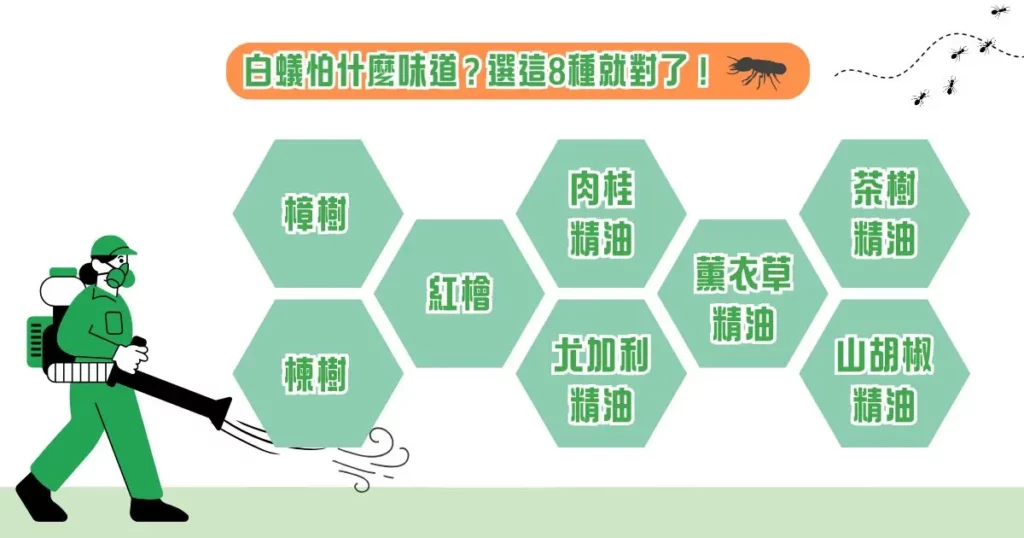 白蟻怕什麼味道？選這8種就對了！

樟樹

楝樹

紅檜

肉桂精油

尤加利精油

薰衣草精油

茶樹精油

山胡椒精油